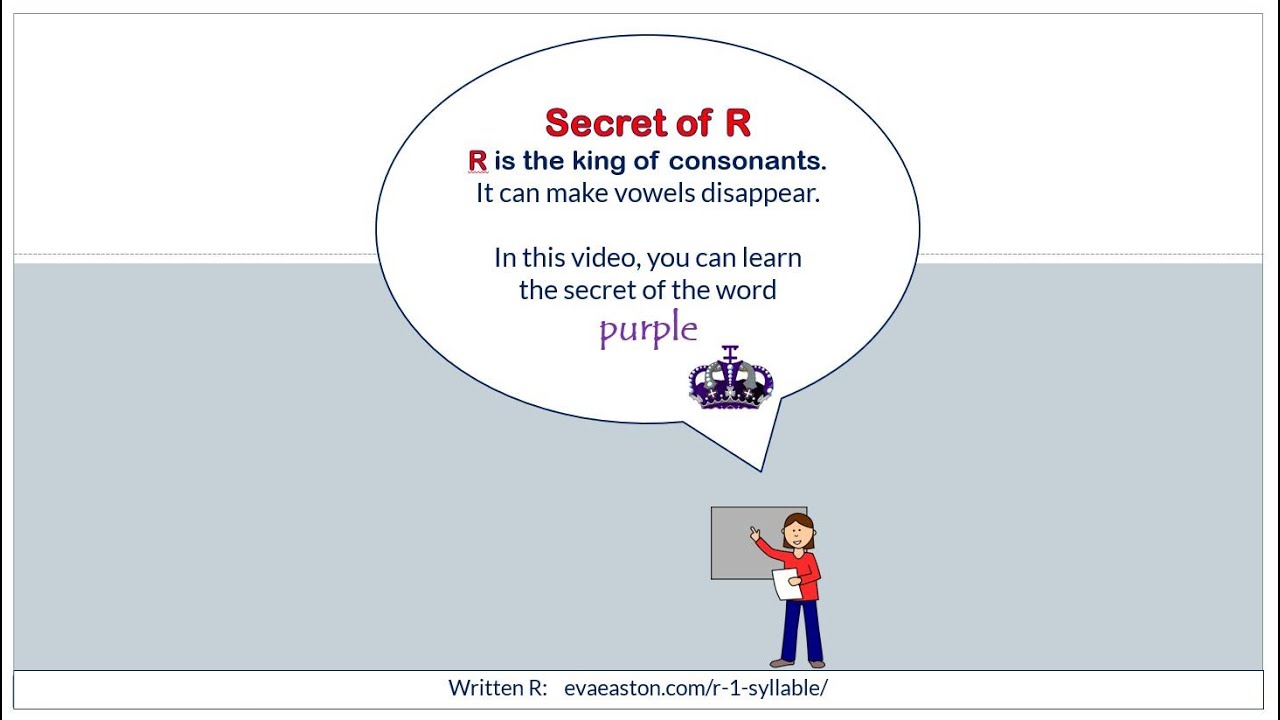 Secret of R
R is the king of consonants.
It can make vowels disappear.

In this video, you can learn the secret of the word
purple

Written R: evaeaston.com/r-1-syllable/